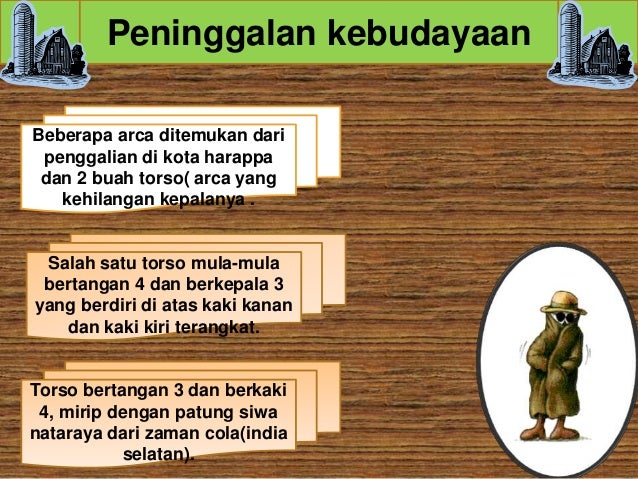 Peninggalan kebudayaan

Beberapa arca ditemukan dari penggalian di kota harappa dan 2 buah torso( arca yang kehilangan kepalanya .

Salah satu torso mula-mula bertangan 4 dan berkepala 3 yang berdiri di atas kaki kanan dan kaki kiri terangkat.

Torso bertangan 3 dan berkaki 4, mirip dengan patung siwa nataraya dari zaman cola(india selatan).